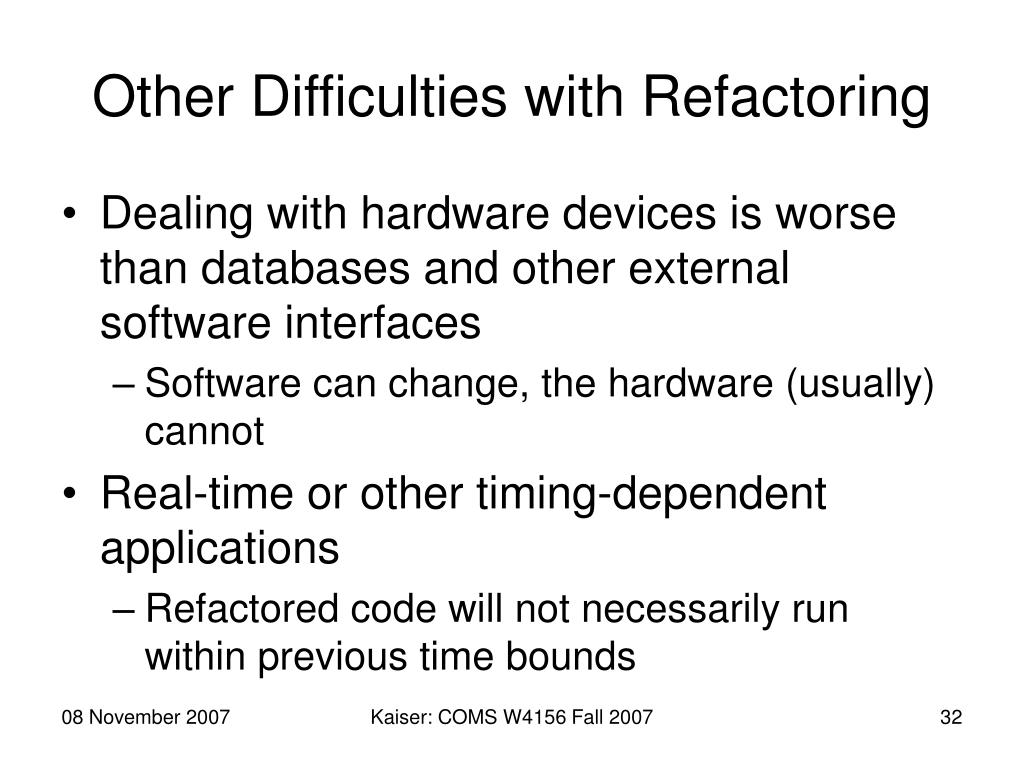 Other Difficulties with Refactoring

• Dealing with hardware devices is worse than databases and other external software interfaces
– Software can change, the hardware (usually) cannot
• Real-time or other timing-dependent applications
– Refactored code will not necessarily run within previous time bounds

08 November 2007
Kaiser: COMS W4156 Fall 2007
32